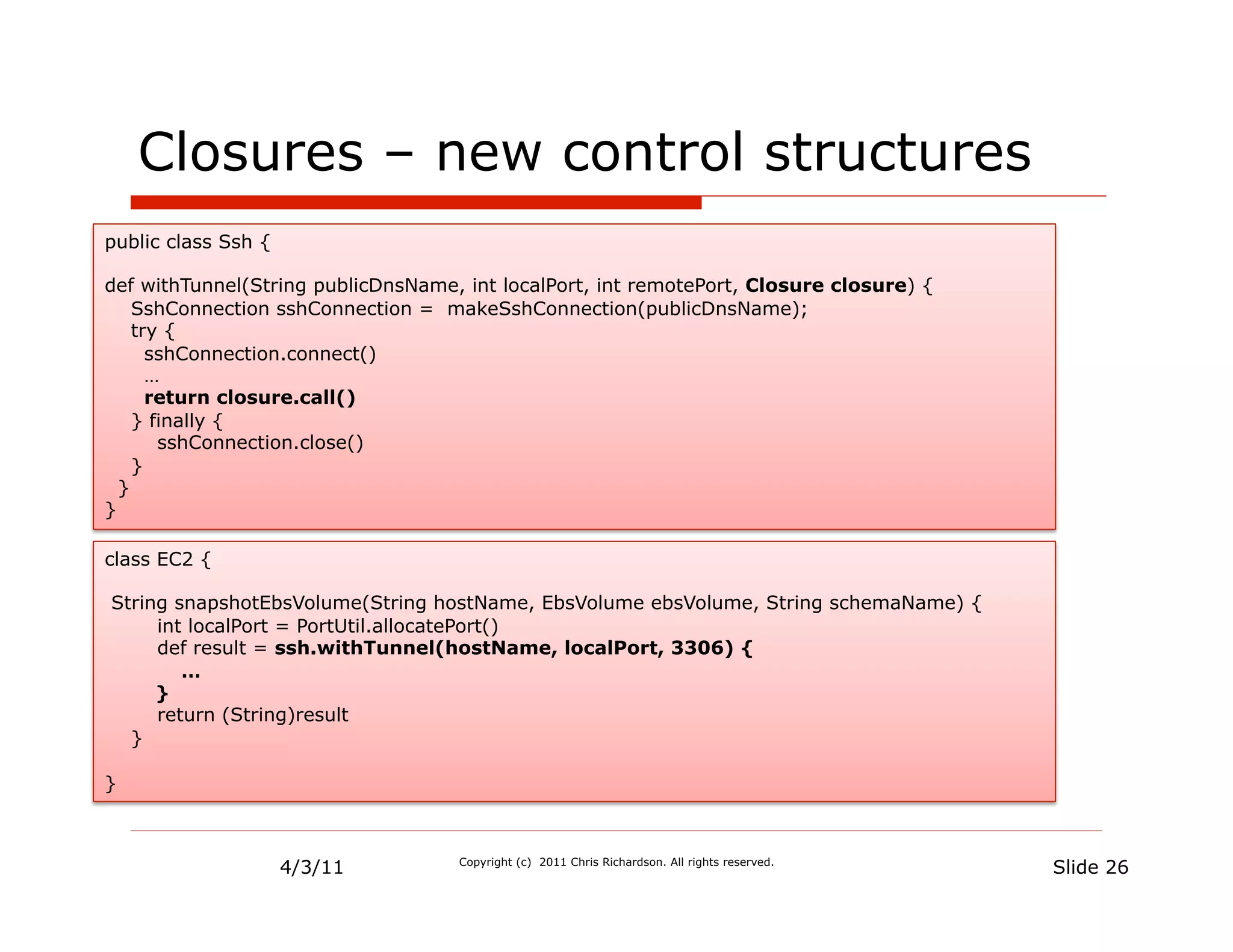 Closures – new control structures

public class Ssh {

def withTunnel(String publicDnsName, int localPort, int remotePort, Closure closure) {
SshConnection sshConnection = makeSshConnection(publicDnsName);
try {
sshConnection.connect()
…
return closure.call()
} finally {
sshConnection.close()
}
}
}

class EC2 {

String snapshotEbsVolume(String hostName, EbsVolume ebsVolume, String schemaName) {
int localPort = PortUtil.allocatePort()
def result = ssh.withTunnel(hostName, localPort, 3306) {
…
}
return (String)result
}

}

4/3/11

Copyright (c) 2011 Chris Richardson. All rights reserved.

Slide 26